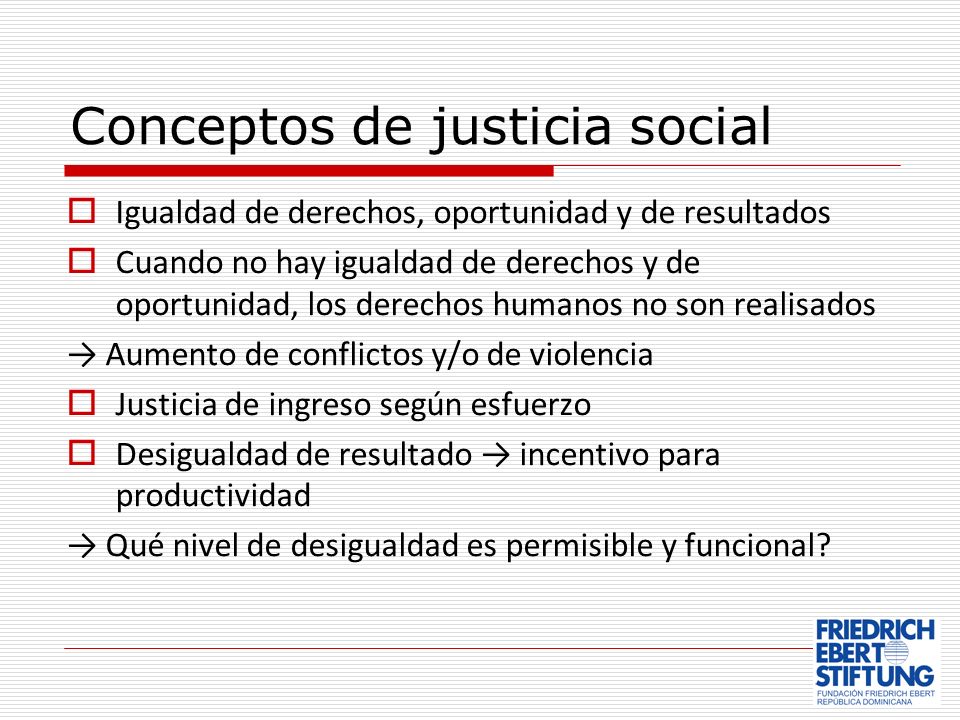 Conceptos de justicia social

Igualdad de derechos, oportunidad y de resultados

Cuando no hay igualdad de derechos y de oportunidad, los derechos humanos no son realisados

→ Aumento de conflictos y/o de violencia

Justicia de ingreso según esfuerzo

Desigualdad de resultado → incentivo para productividad

→ Qué nivel de desigualdad es permisible y funcional?

FRIEDRICH EBERT STIFTUNG
FUNDACIÓN FRIEDRICH EBERT
REPÚBLICA DOMINICANA